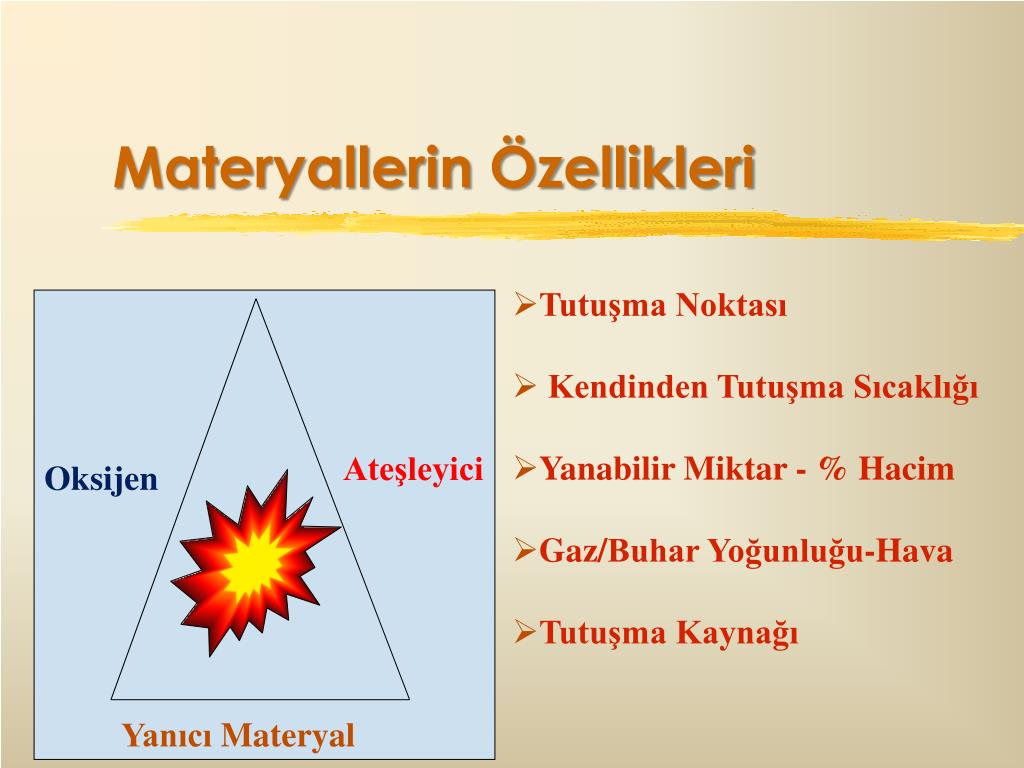 Materyallerin Özellikleri

Oksijen

Ateşleyici

Yanıcı Materyal

➢Tutuşma Noktası

➢ Kendinden Tutuşma Sıcaklığı

➢Yanabilir Miktar - % Hacim

➢Gaz/Buhar Yoğunluğu-Hava

➢Tutuşma Kaynağı